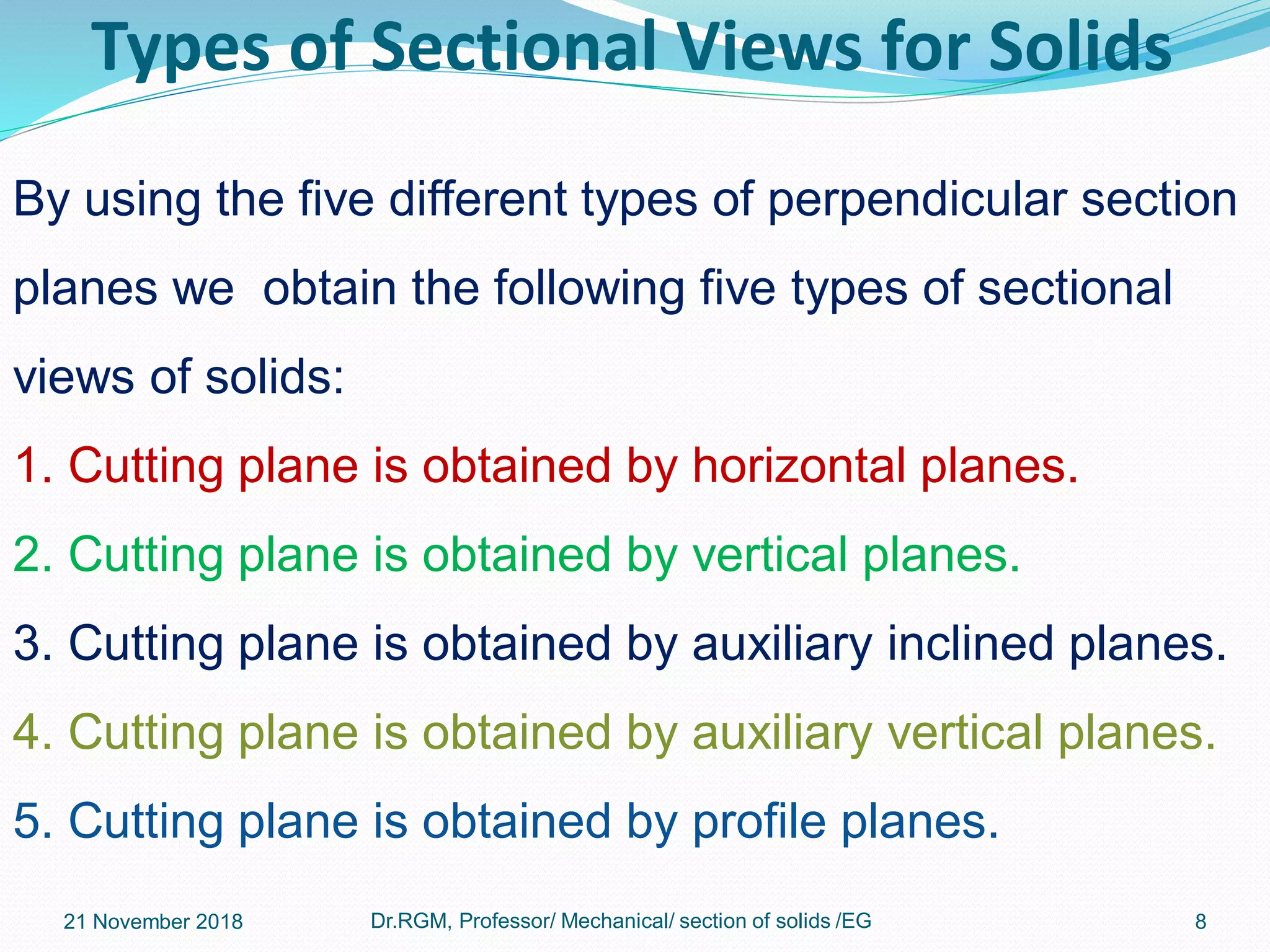 Types of Sectional Views for Solids

By using the five different types of perpendicular section planes we obtain the following five types of sectional views of solids:

1. Cutting plane is obtained by horizontal planes.

2. Cutting plane is obtained by vertical planes.

3. Cutting plane is obtained by auxiliary inclined planes.

4. Cutting plane is obtained by auxiliary vertical planes.

5. Cutting plane is obtained by profile planes.

21 November 2018

Dr.RGM, Professor/ Mechanical/ section of solids /EG

8